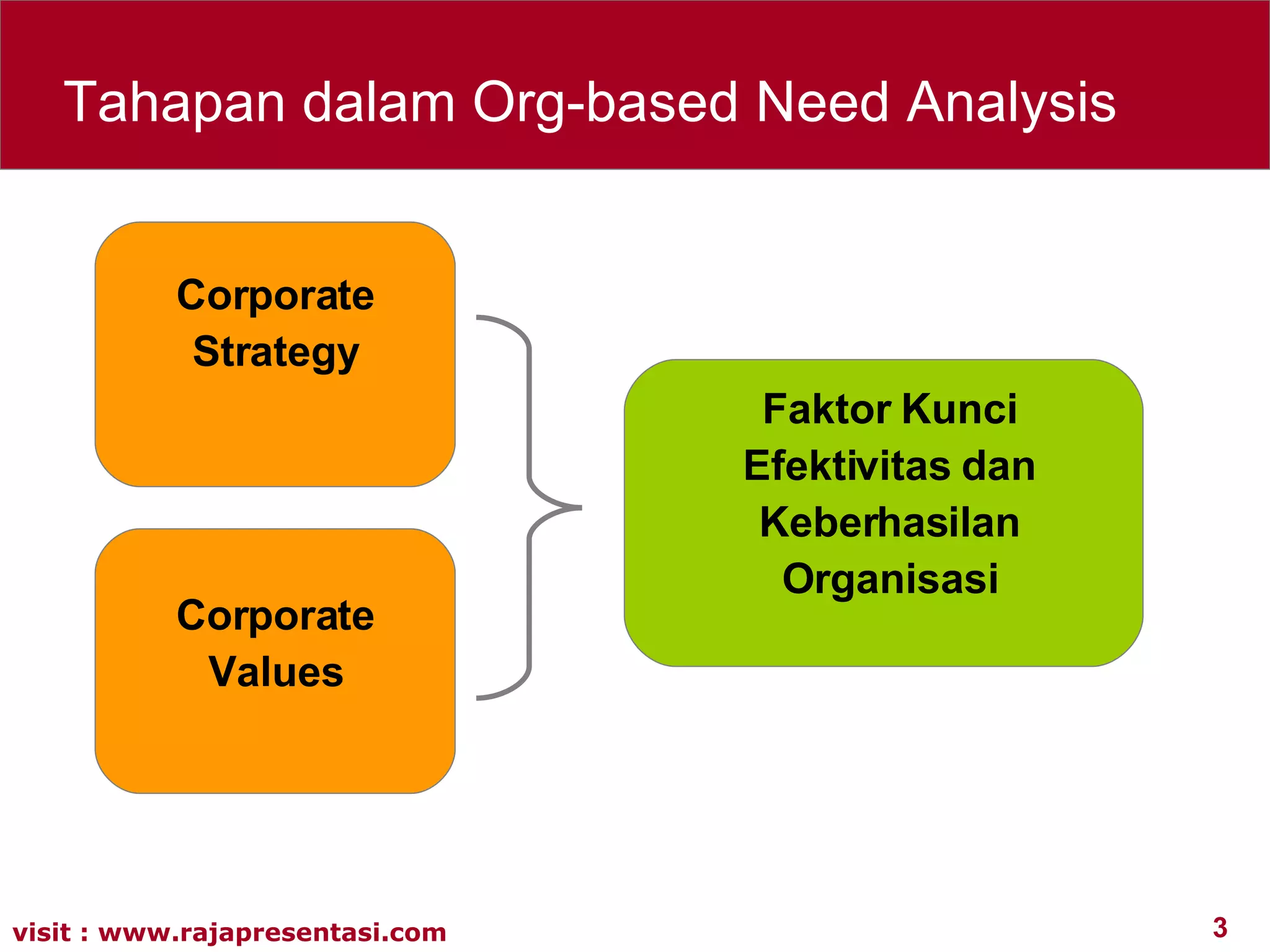 Tahapan dalam Org-based Need Analysis

Corporate Strategy

Corporate Values

Faktor Kunci Efektivitas dan Keberhasilan Organisasi

visit : www.rajapresentasi.com

3